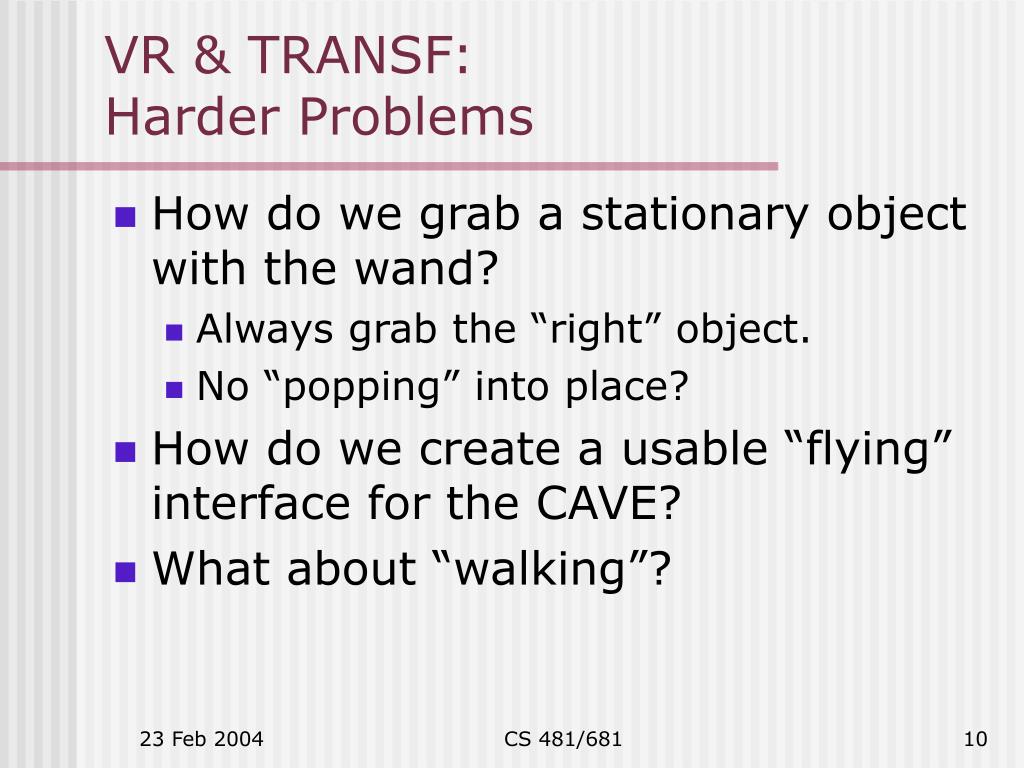 VR & TRANSF:
Harder Problems

How do we grab a stationary object with the wand?
Always grab the “right” object.
No “popping” into place?
How do we create a usable “flying” interface for the CAVE?
What about “walking”?

23 Feb 2004
CS 481/681
10